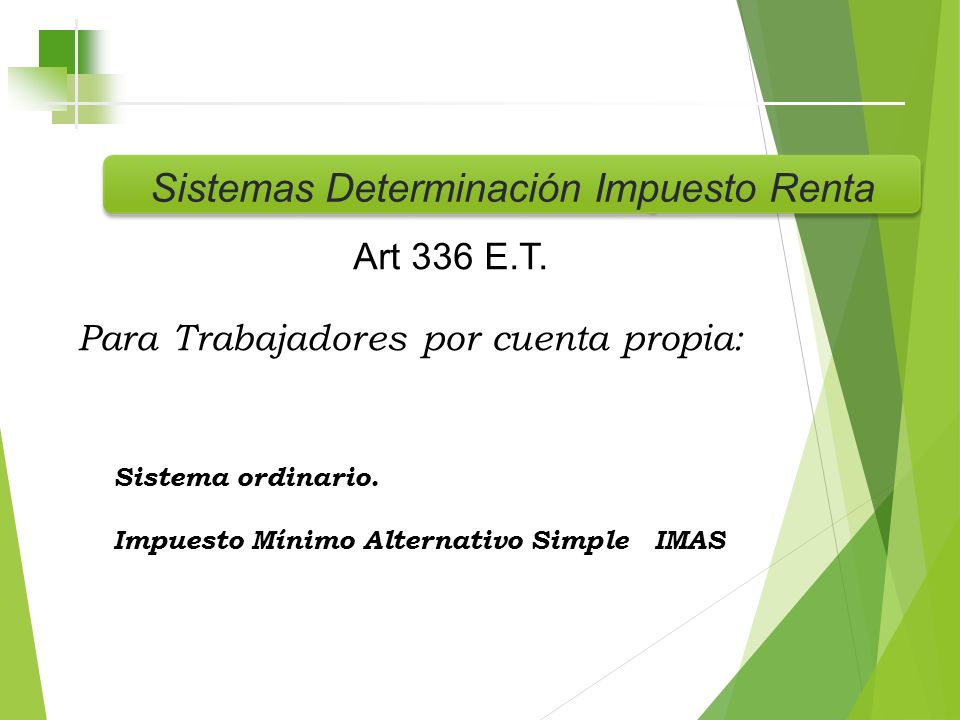 Sistemas Determinación Impuesto Renta

Art 336 E.T.

Para Trabajadores por cuenta propia:

Sistema ordinario.

Impuesto Mínimo Alternativo Simple IMAS